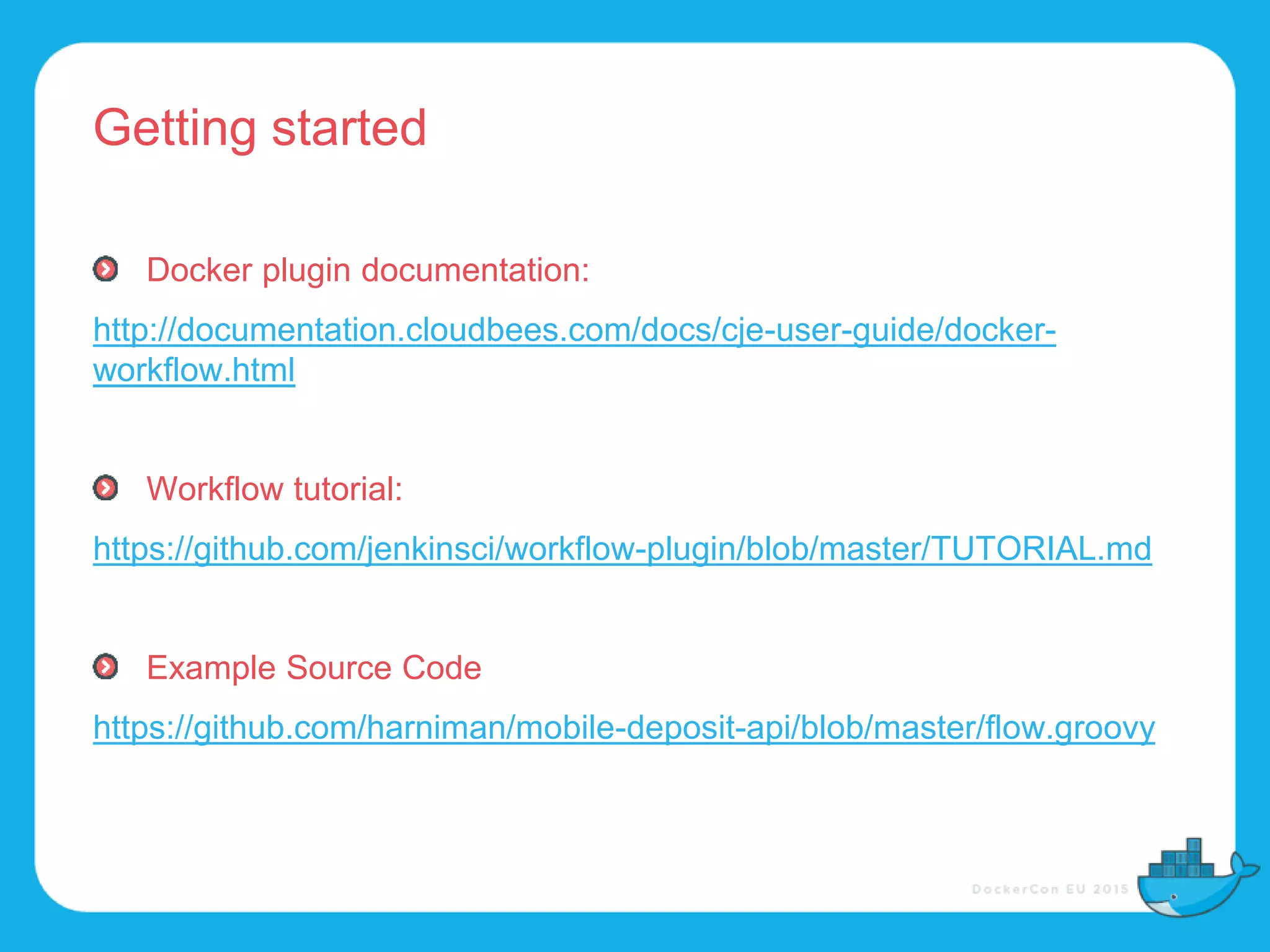 Getting started

Docker plugin documentation:

http://documentation.cloudbees.com/docs/cje-user-guide/docker-workflow.html

Workflow tutorial:

https://github.com/jenkinsci/workflow-plugin/blob/master/TUTORIAL.md

Example Source Code

https://github.com/harniman/mobile-deposit-api/blob/master/flow.groovy

DockerCon EU 2015